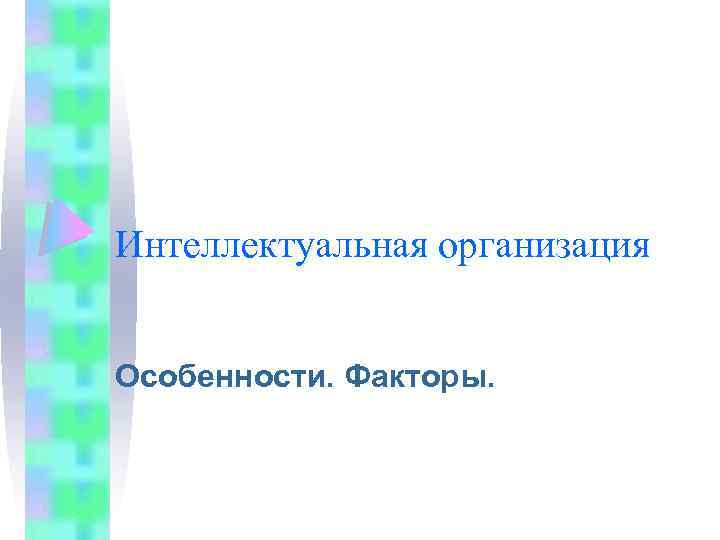 Интеллектуальная организация

Особенности. Факторы.